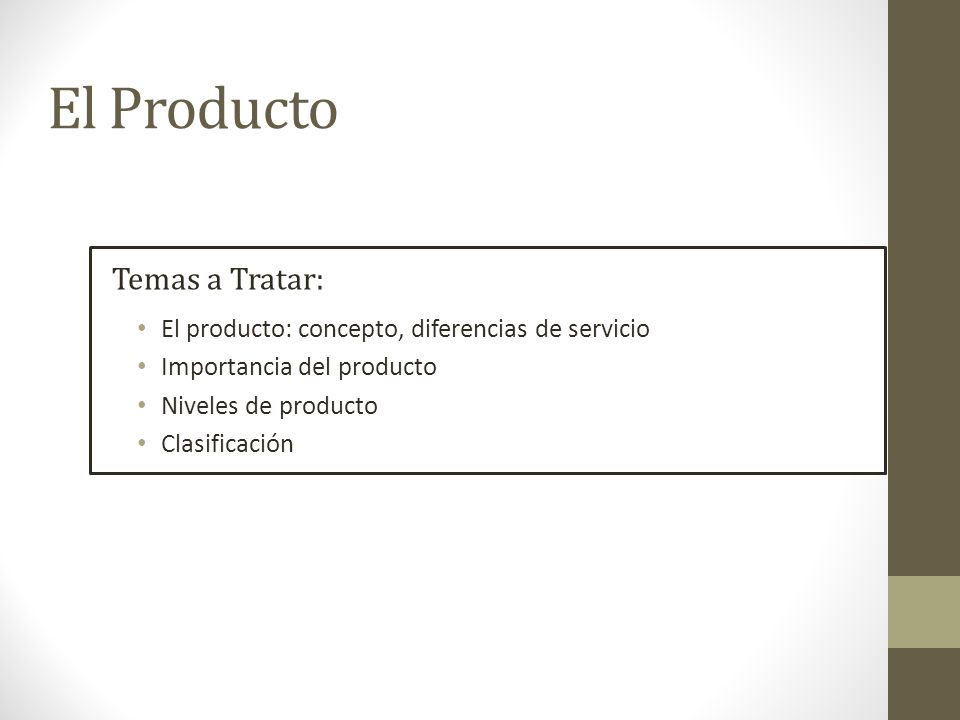 El Producto

Temas a Tratar:

• El producto: concepto, diferencias de servicio
• Importancia del producto
• Niveles de producto
• Clasificación